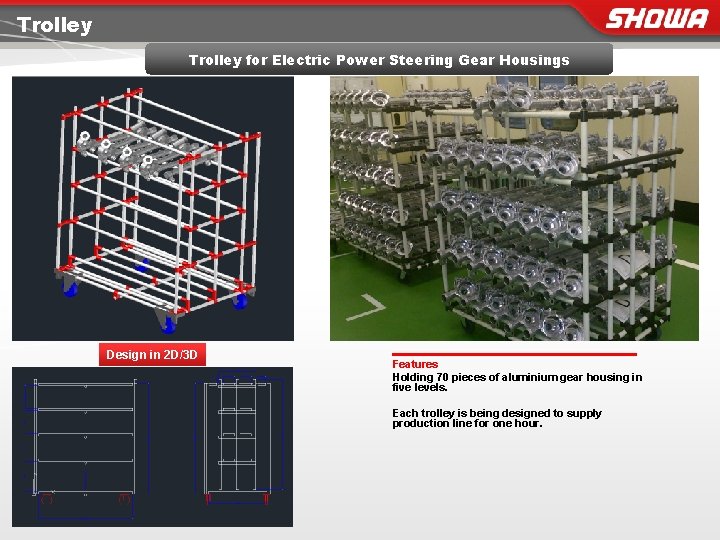 Trolley

SHOWA

Trolley for Electric Power Steering Gear Housings

Design in 2D/3D

Features

Holding 70 pieces of aluminium gear housing in five levels.

Each trolley is being designed to supply production line for one hour.